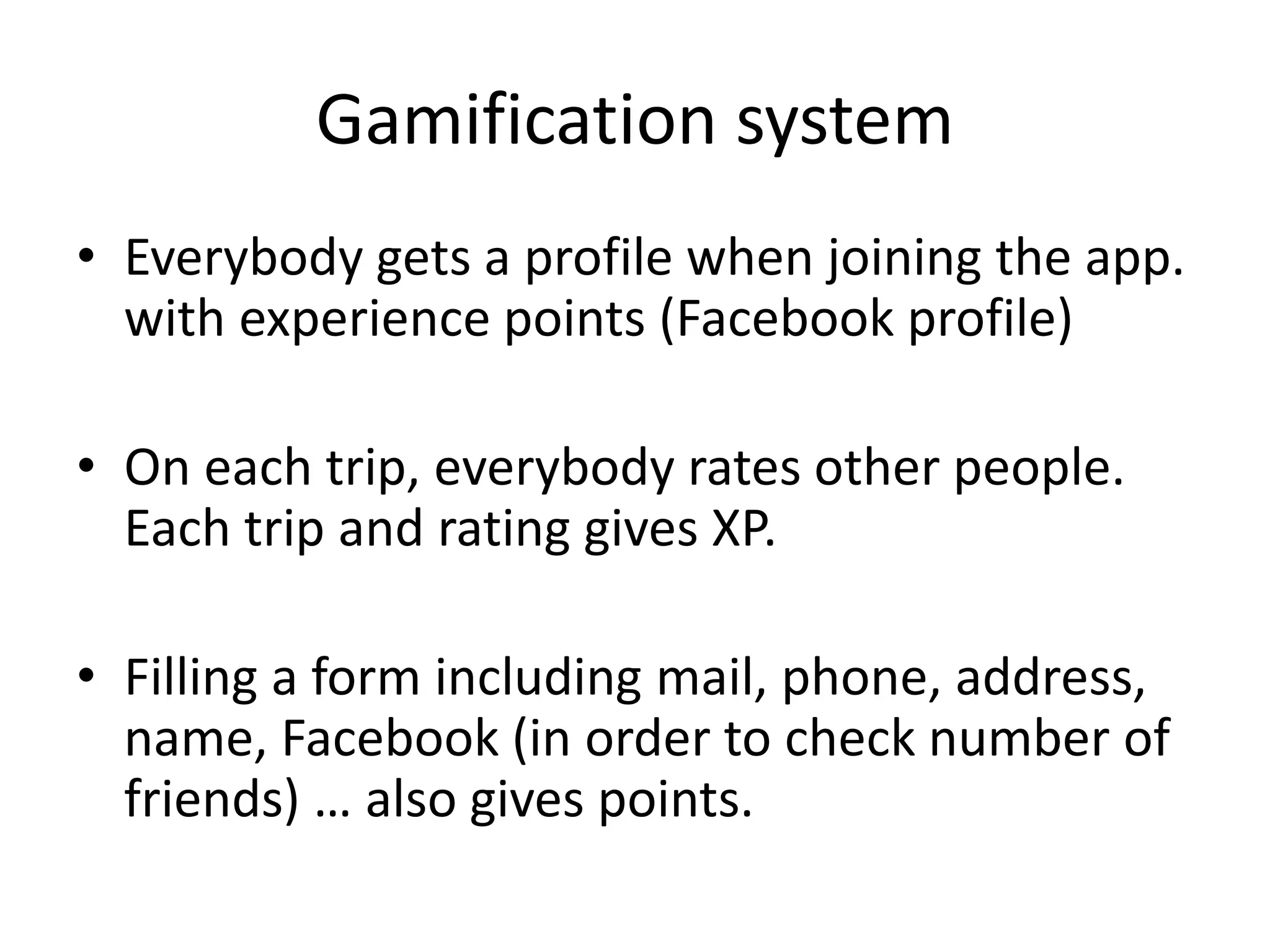 Gamification system

• Everybody gets a profile when joining the app. with experience points (Facebook profile)

• On each trip, everybody rates other people. Each trip and rating gives XP.

• Filling a form including mail, phone, address, name, Facebook (in order to check number of friends) … also gives points.